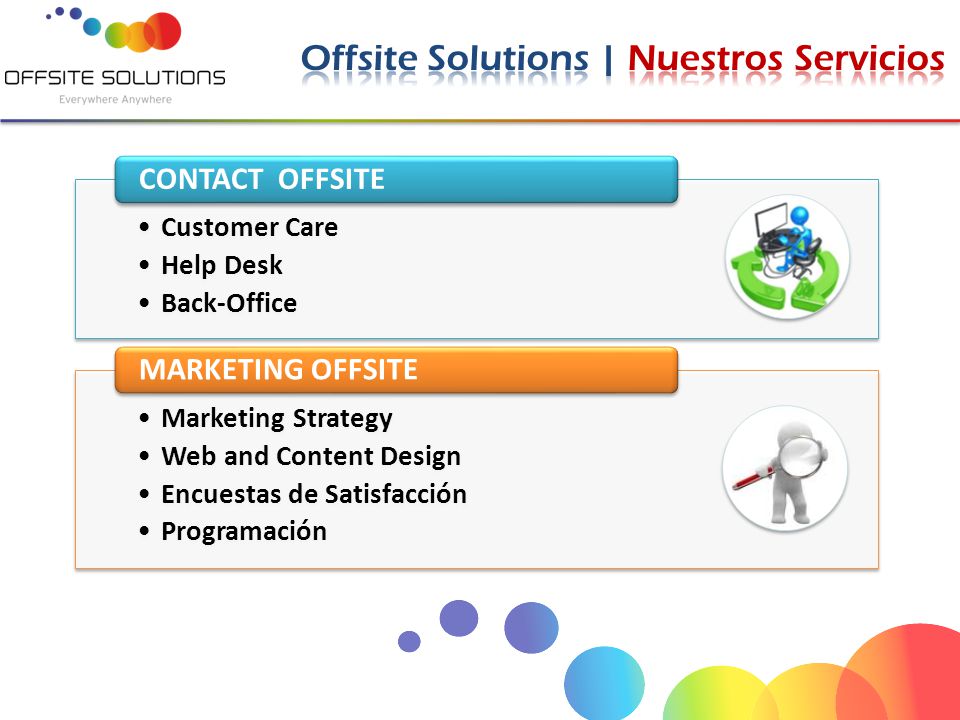 OFFSITE SOLUTIONS
Everywhere Anywhere

Offsite Solutions | Nuestros Servicios

CONTACT OFFSITE

• Customer Care
• Help Desk
• Back-Office

MARKETING OFFSITE

• Marketing Strategy
• Web and Content Design
• Encuestas de Satisfacción
• Programación